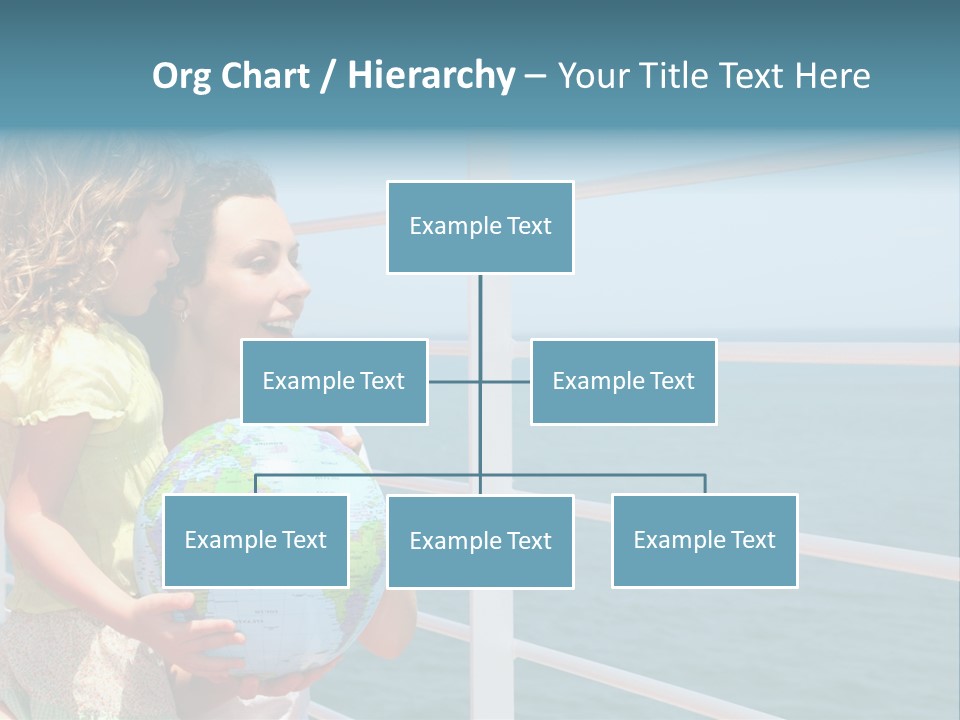 Org Chart / Hierarchy – Your Title Text Here

Example Text

Example Text

Example Text

Example Text

Example Text

Example Text